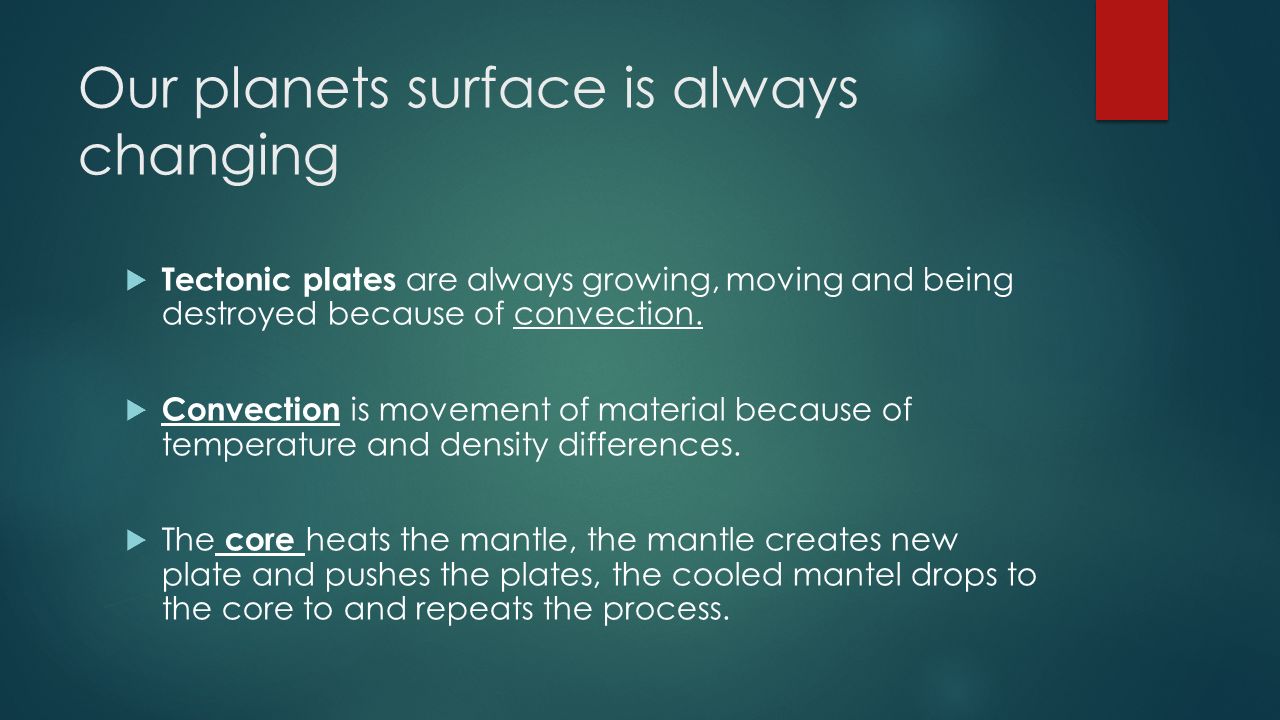 Our planets surface is always changing

Tectonic plates are always growing, moving and being destroyed because of convection.

Convection is movement of material because of temperature and density differences.

The core heats the mantle, the mantle creates new plate and pushes the plates, the cooled mantel drops to the core to and repeats the process.